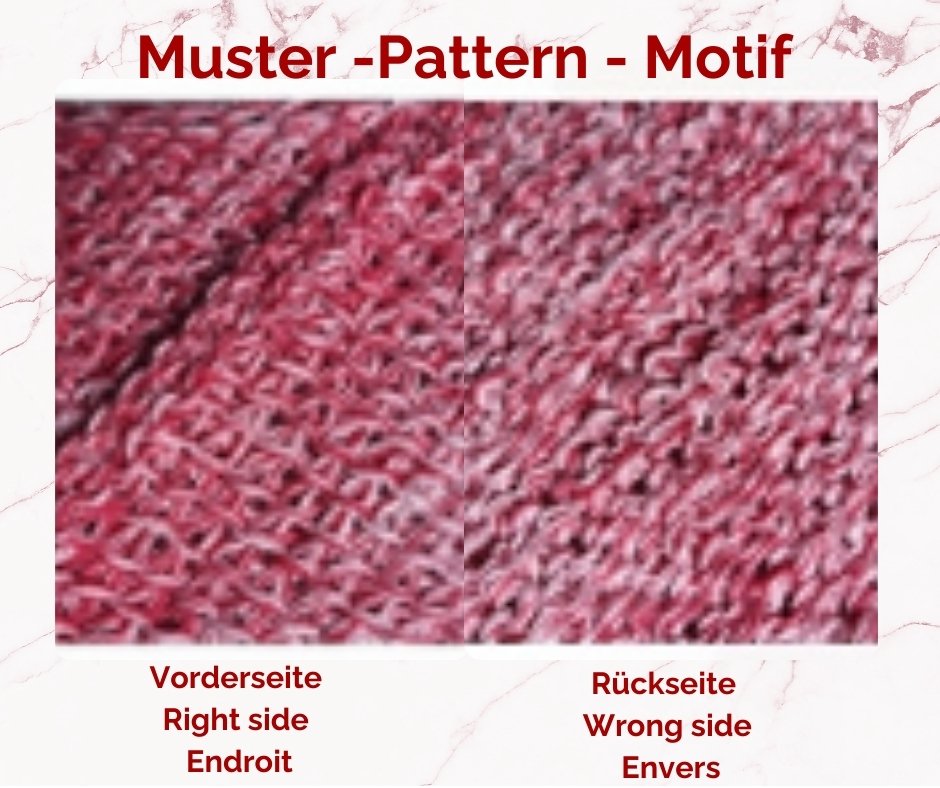 Muster -Pattern - Motif

Vorderseite
Right side
Endroit

Rückseite
Wrong side
Envers